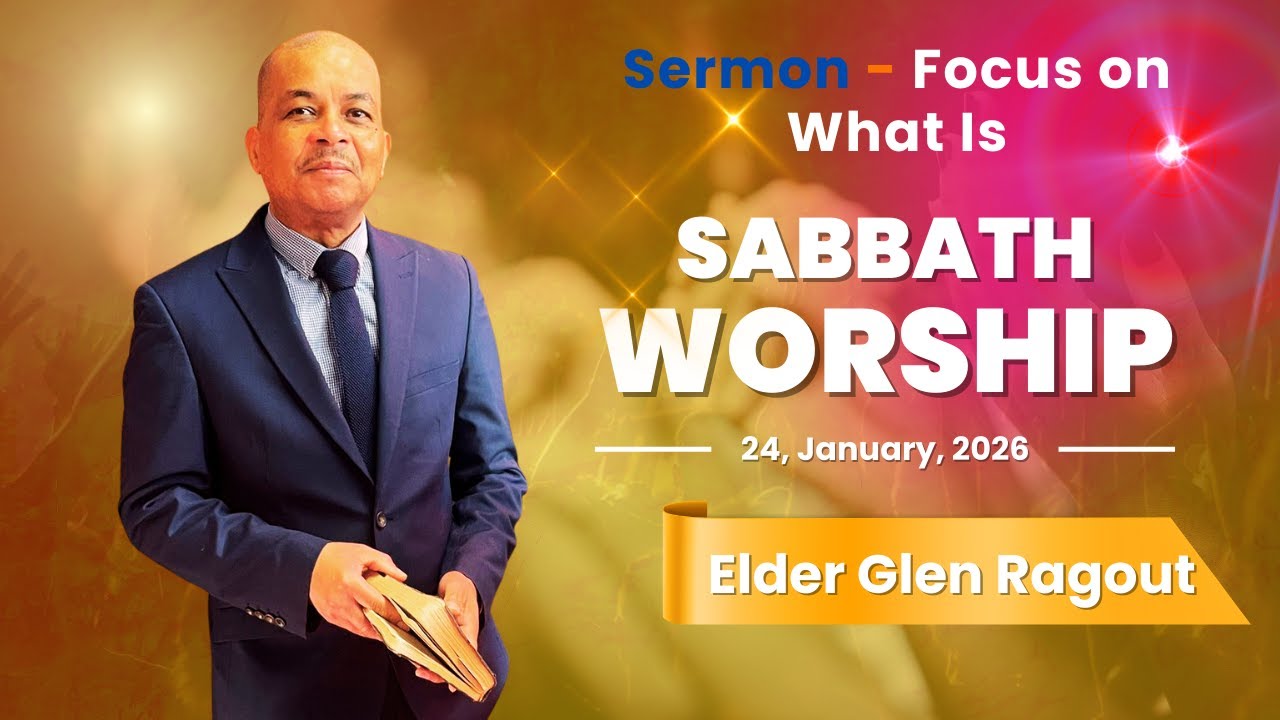 Sermon - Focus on What Is

SABBATH WORSHIP

24, January, 2026

Elder Glen Ragout